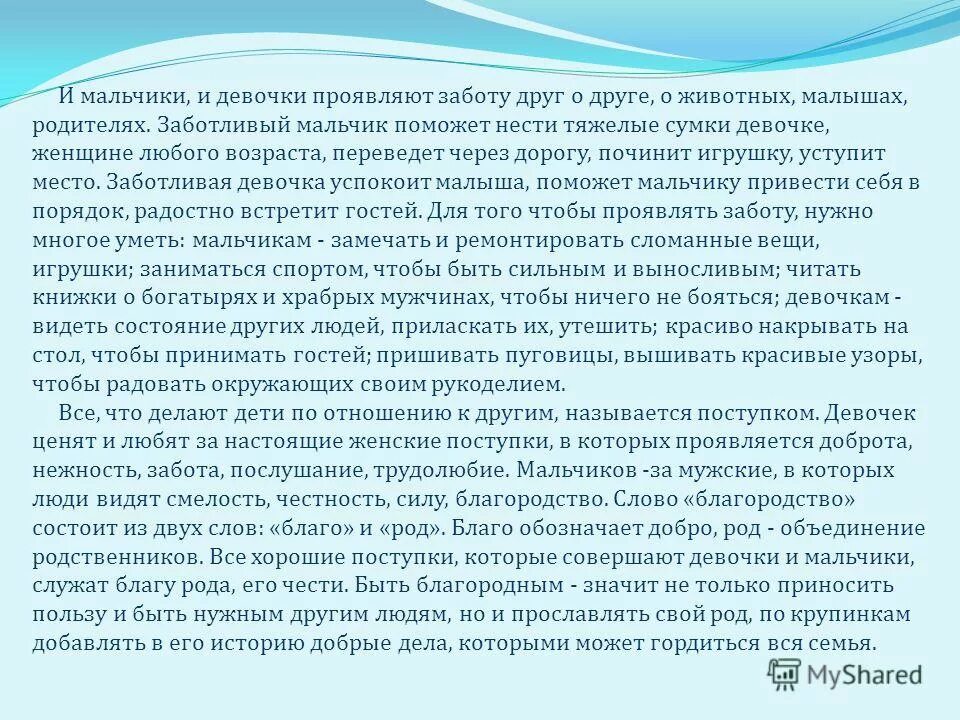 И мальчики, и девочки проявляют заботу друг о друге, о животных, малышах, родителях. Заботливый мальчик поможет нести тяжелые сумки девочке, женщине любого возраста, переведет через дорогу, починит игрушку, уступит место. Заботливая девочка успокоит малыша, поможет мальчику привести себя в порядок, радостно встретит гостей. Для того чтобы проявлять заботу, нужно многое уметь: мальчикам - замечать и ремонтировать сломанные вещи, игрушки; заниматься спортом, чтобы быть сильным и выносливым; читать книжки о богатырях и храбрых мужчинах, чтобы ничего не бояться; девочкам - видеть состояние других людей, приласкать их, утешить; красиво накрывать на стол, чтобы принимать гостей; пришивать пуговицы, вышивать красивые узоры, чтобы радовать окружающих своим рукоделием.

Все, что делают дети по отношению к другим, называется поступком. Девочек ценят и любят за настоящие женские поступки, в которых проявляется доброта, нежность, забота, послушание, трудолюбие. Мальчиков -за мужские, в которых люди видят смелость, честность, силу, благородство. Слово «благородство» состоит из двух слов: «благо» и «род». Благо обозначает добро, род - объединение родственников. Все хорошие поступки, которые совершают девочки и мальчики, служат благу рода, его чести. Быть благородным - значит не только приносить пользу и быть нужным другим людям, но и прославлять свой род, по крупинкам добавлять в его историю добрые дела, которыми может гордиться вся семья.

MyShared